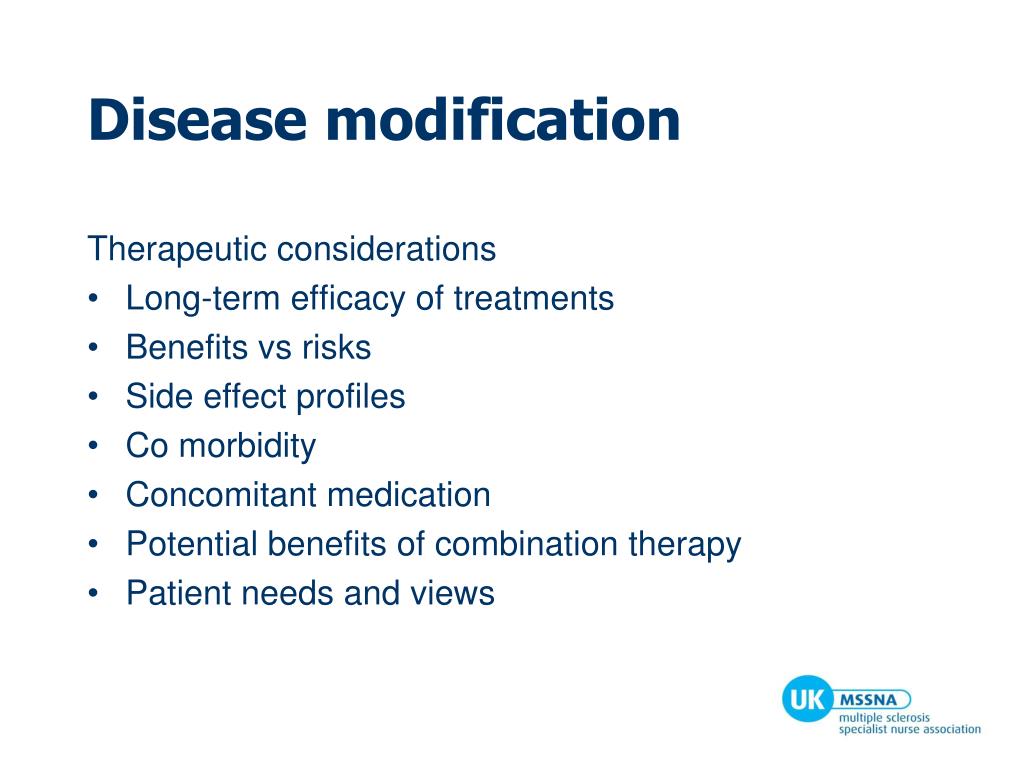 Disease modification

Therapeutic considerations
• Long-term efficacy of treatments
• Benefits vs risks
• Side effect profiles
• Co morbidity
• Concomitant medication
• Potential benefits of combination therapy
• Patient needs and views

UK MSSNA
multiple sclerosis
specialist nurse association